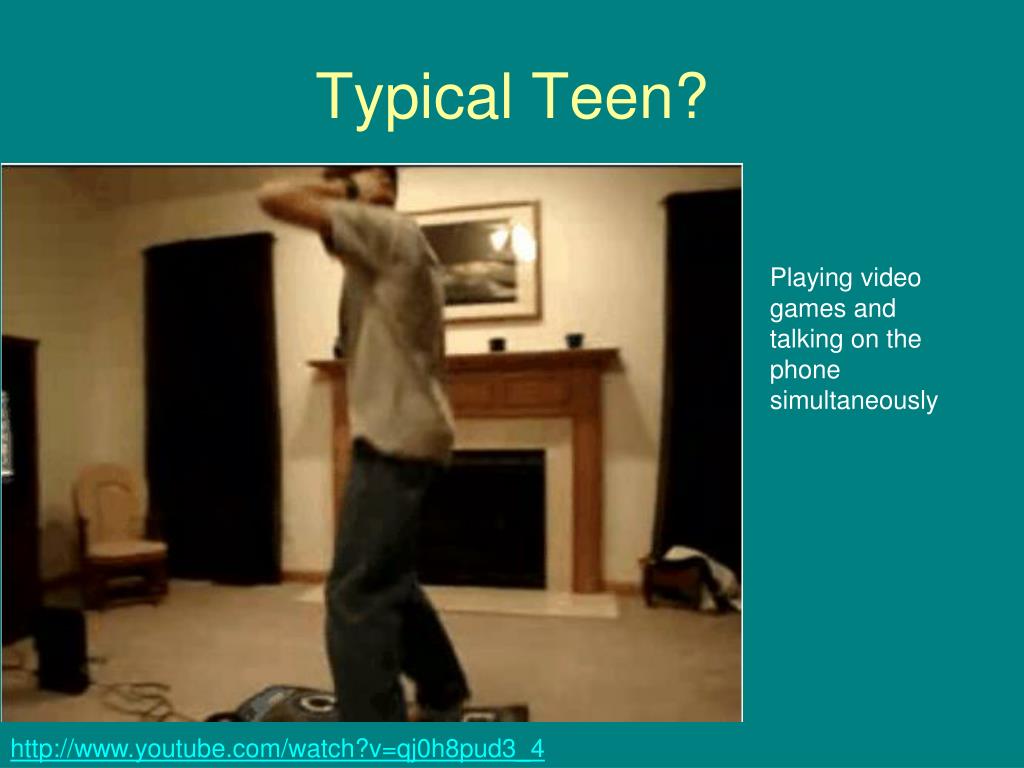 Typical Teen?

Playing video games and talking on the phone simultaneously

http://www.youtube.com/watch?v=qj0h8pud3_4